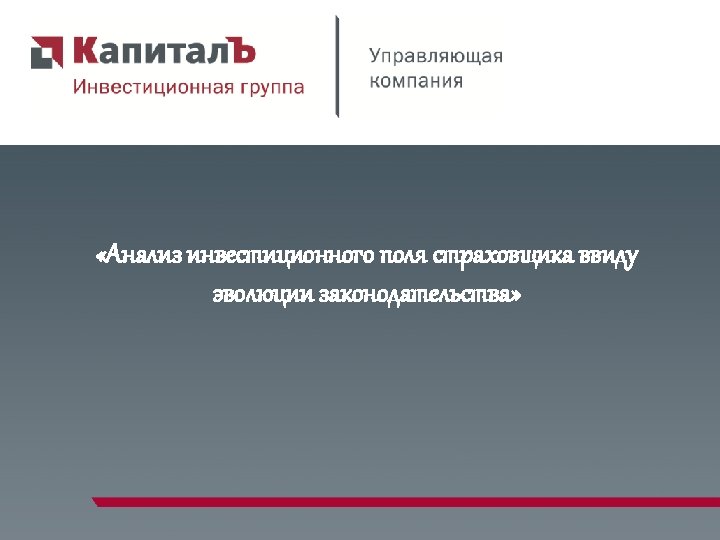 КапиталЪ
Инвестиционная группа

Управляющая компания

«Анализ инвестиционного поля страховщика ввиду эволюции законодательства»